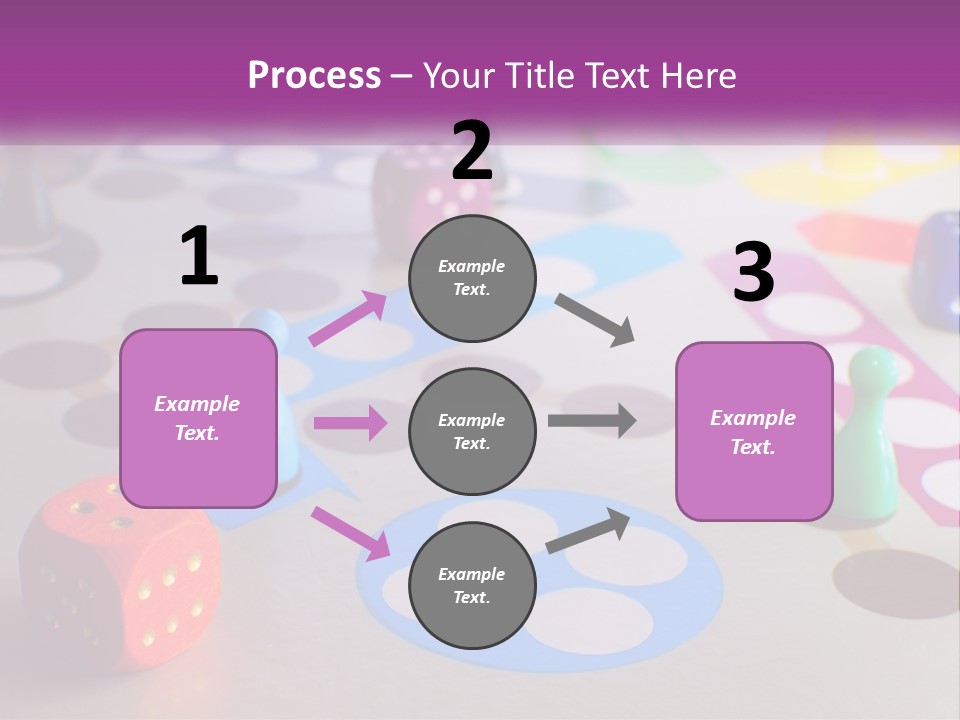 Process – Your Title Text Here

1

Example Text.

2

Example Text.

Example Text.

Example Text.

3

Example Text.